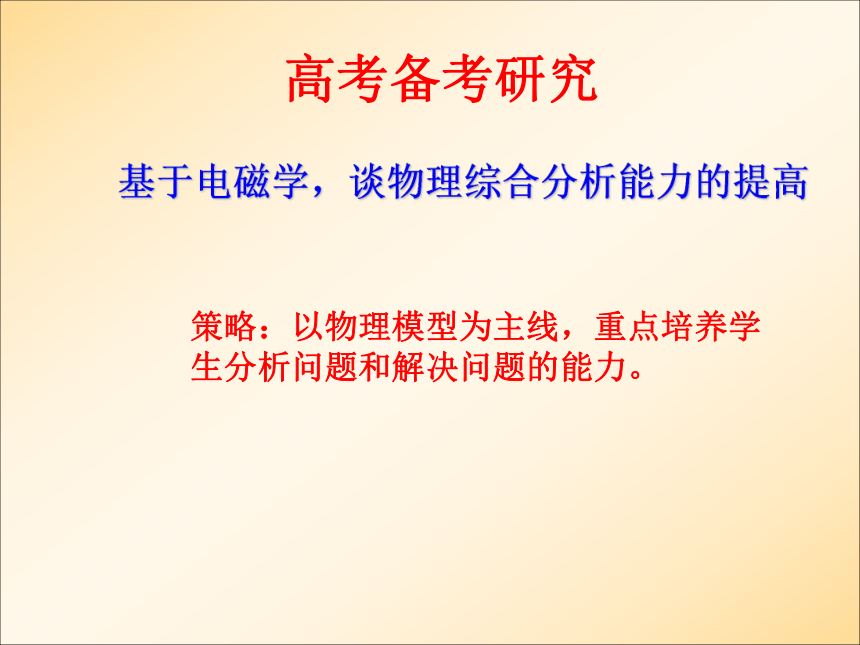 高考备考研究

基于电磁学，谈物理综合分析能力的提高

策略：以物理模型为主线，重点培养学生分析问题和解决问题的能力。